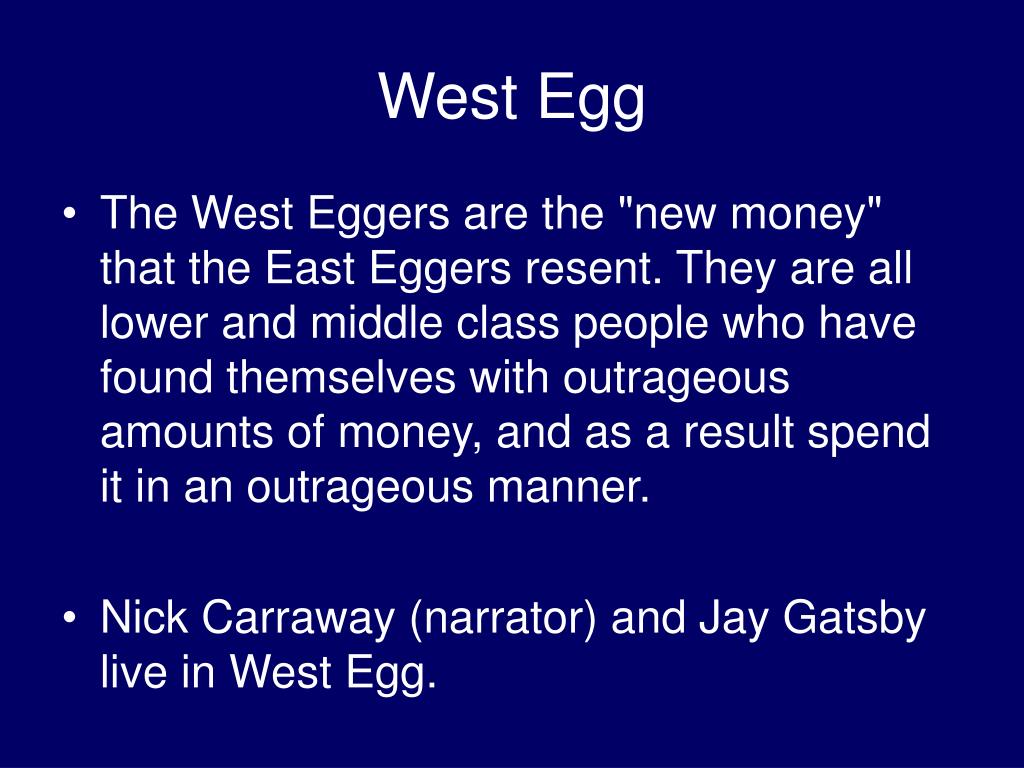 West Egg

• The West Eggers are the "new money" that the East Eggers resent. They are all lower and middle class people who have found themselves with outrageous amounts of money, and as a result spend it in an outrageous manner.

• Nick Carraway (narrator) and Jay Gatsby live in West Egg.